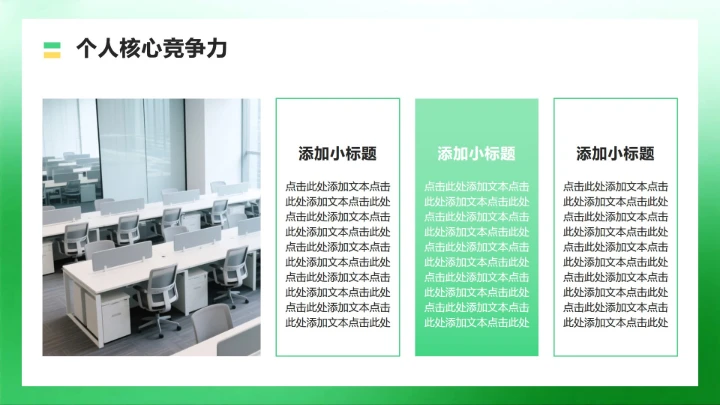 个人核心竞争力

添加小标题

点击此处添加文本点击此处添加文本点击此处点击此处添加文本点击此处添加文本点击此处点击此处添加文本点击此处添加文本点击此处点击此处添加文本点击此处添加文本点击此处点击此处添加文本点击此处添加文本点击此处

添加小标题

点击此处添加文本点击此处添加文本点击此处点击此处添加文本点击此处添加文本点击此处点击此处添加文本点击此处添加文本点击此处点击此处添加文本点击此处添加文本点击此处点击此处添加文本点击此处添加文本点击此处

添加小标题

点击此处添加文本点击此处添加文本点击此处点击此处添加文本点击此处添加文本点击此处点击此处添加文本点击此处添加文本点击此处点击此处添加文本点击此处添加文本点击此处点击此处添加文本点击此处添加文本点击此处